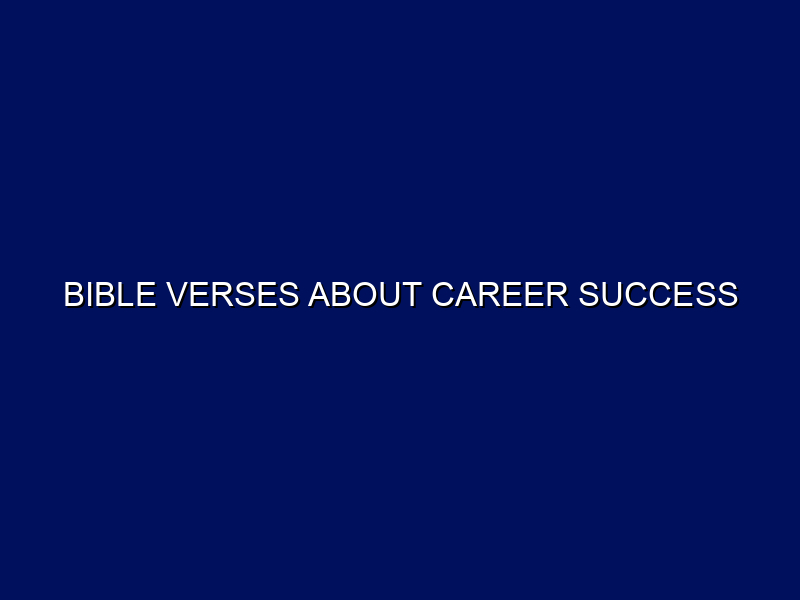 BIBLE VERSES ABOUT CAREER SUCCESS